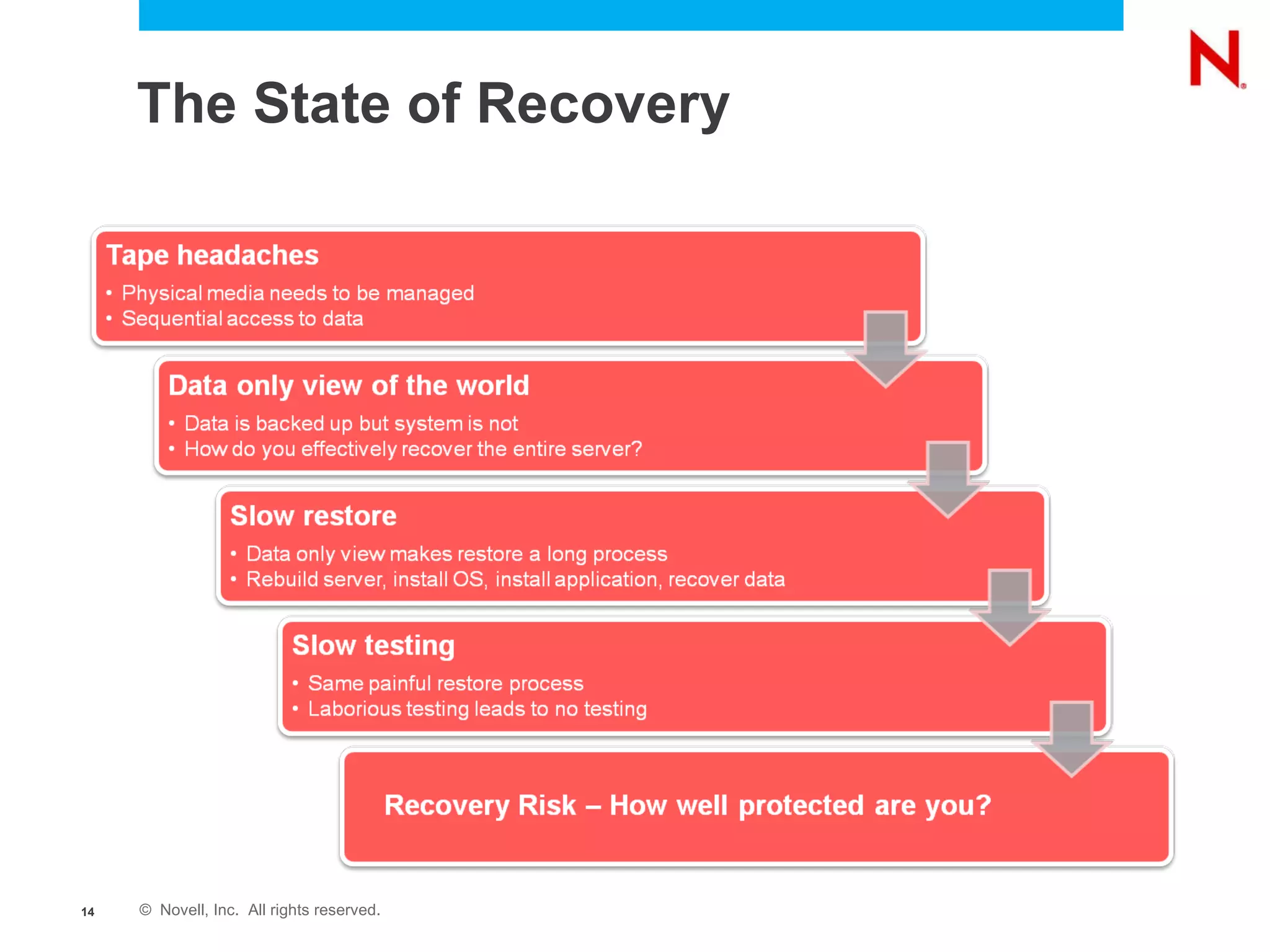 N

The State of Recovery

Tape headaches
• Physical media needs to be managed
• Sequential access to data

Data only view of the world
• Data is backed up but system is not
• How do you effectively recover the entire server?

Slow restore
• Data only view makes restore a long process
• Rebuild server, install OS, install application, recover data

Slow testing
• Same painful restore process
• Laborious testing leads to no testing

Recovery Risk – How well protected are you?

14 © Novell, Inc. All rights reserved.